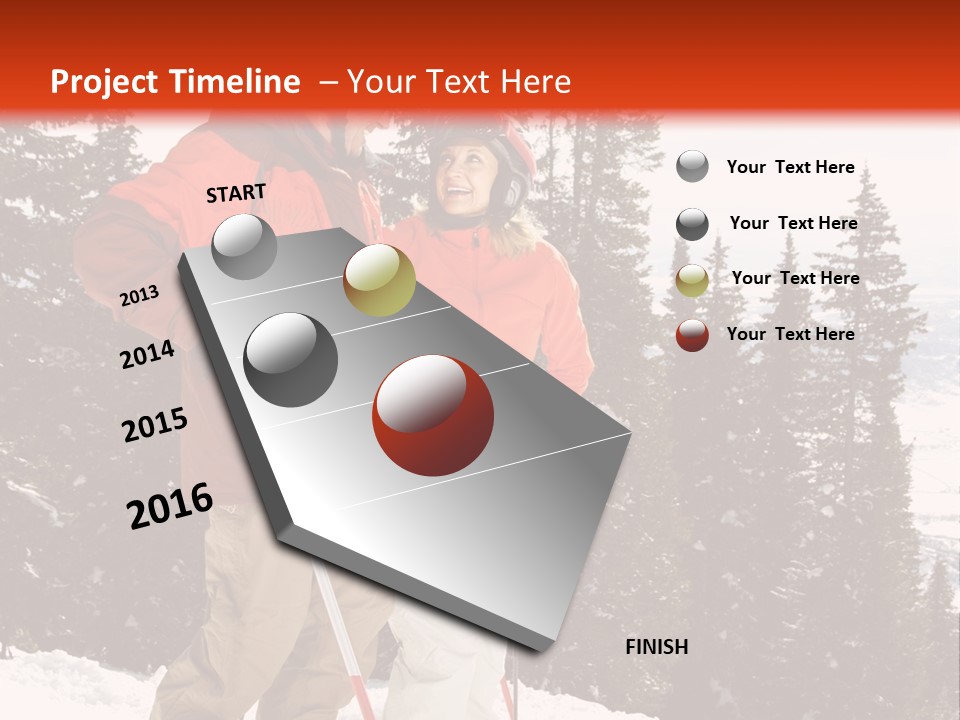 Project Timeline – Your Text Here

START

2013

2014

2015

2016

FINISH

Your Text Here

Your Text Here

Your Text Here

Your Text Here